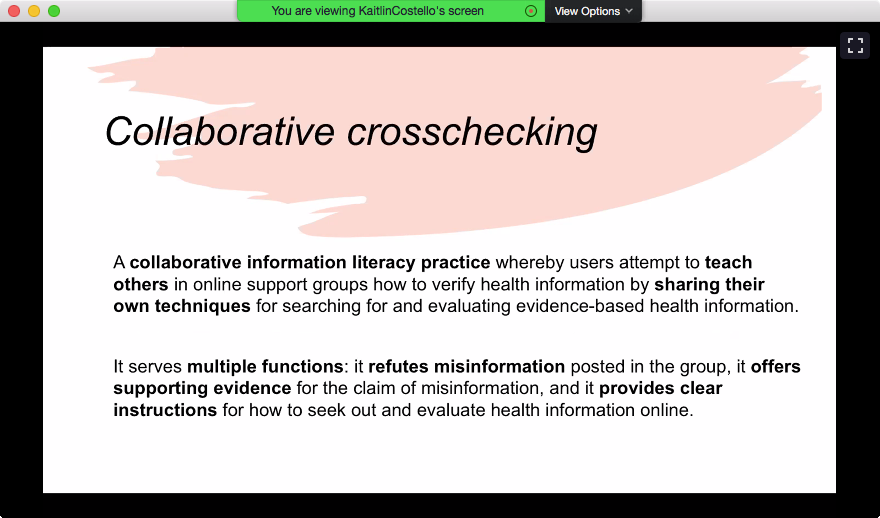 You are viewing KaitlinCostello's screen

View Options

Collaborative crosschecking

A collaborative information literacy practice whereby users attempt to teach others in online support groups how to verify health information by sharing their own techniques for searching for and evaluating evidence-based health information.

It serves multiple functions: it refutes misinformation posted in the group, it offers supporting evidence for the claim of misinformation, and it provides clear instructions for how to seek out and evaluate health information online.